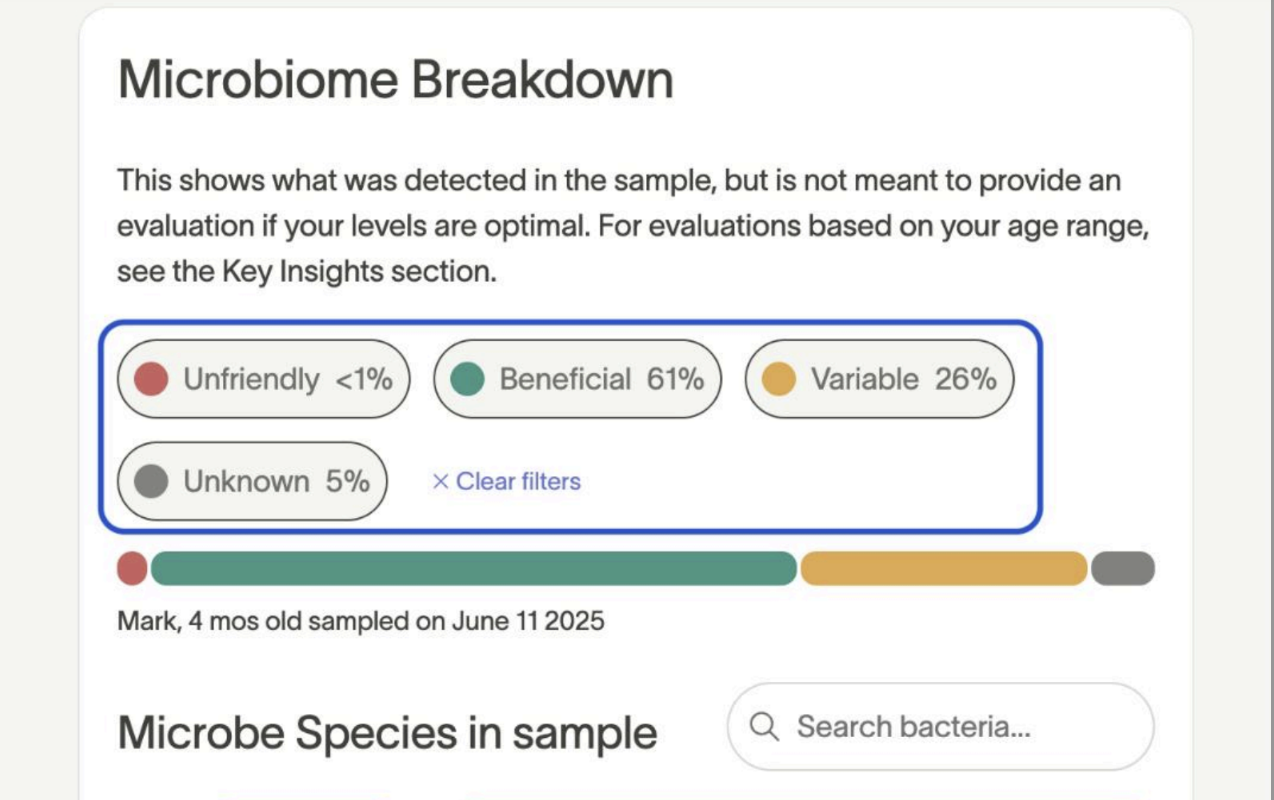 Microbiome Breakdown

This shows what was detected in the sample, but is not meant to provide an evaluation if your levels are optimal. For evaluations based on your age range, see the Key Insights section.

Unfriendly <1%
Beneficial 61%
Variable 26%
Unknown 5%
× Clear filters

Mark, 4 mos old sampled on June 11 2025

Microbe Species in sample

Search bacteria...